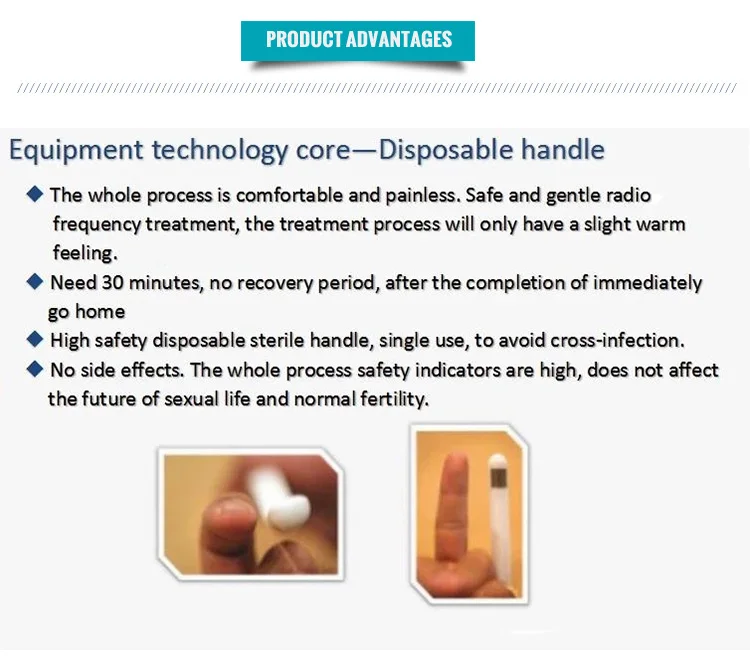 PRODUCT ADVANTAGES

Equipment technology core—Disposable handle

◆ The whole process is comfortable and painless. Safe and gentle radio frequency treatment, the treatment process will only have a slight warm feeling.

◆ Need 30 minutes, no recovery period, after the completion of immediately go home

◆ High safety disposable sterile handle, single use, to avoid cross-infection.

◆ No side effects. The whole process safety indicators are high, does not affect the future of sexual life and normal fertility.